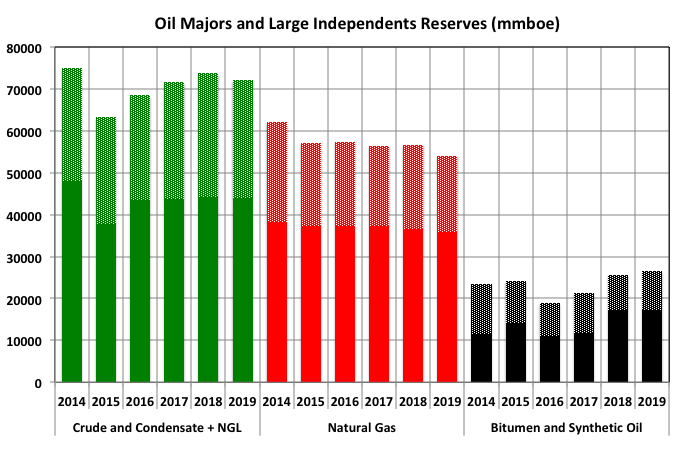 Oil Majors and Large Independents Reserves (mmboe)

80000
70000
60000
50000
40000
30000
20000
10000
0

2014 2015 2016 2017 2018 2019 2014 2015 2016 2017 2018 2019 2014 2015 2016 2017 2018 2019

Crude and Condensate + NGL
Natural Gas
Bitumen and Synthetic Oil